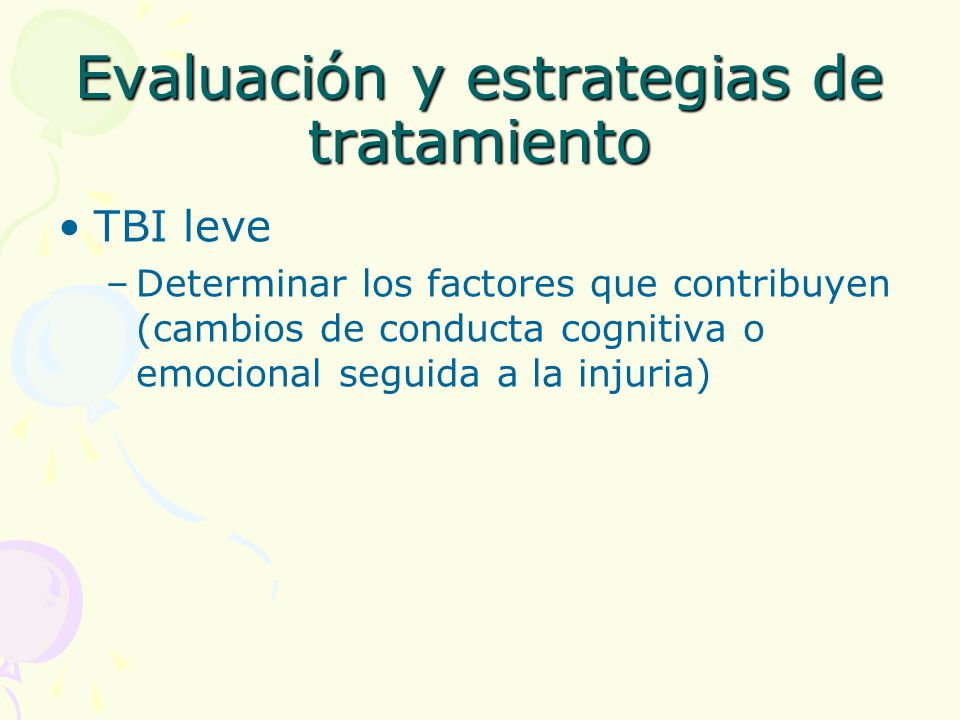 Evaluación y estrategias de tratamiento

• TBI leve
  – Determinar los factores que contribuyen (cambios de conducta cognitiva o emocional seguida a la injuria)